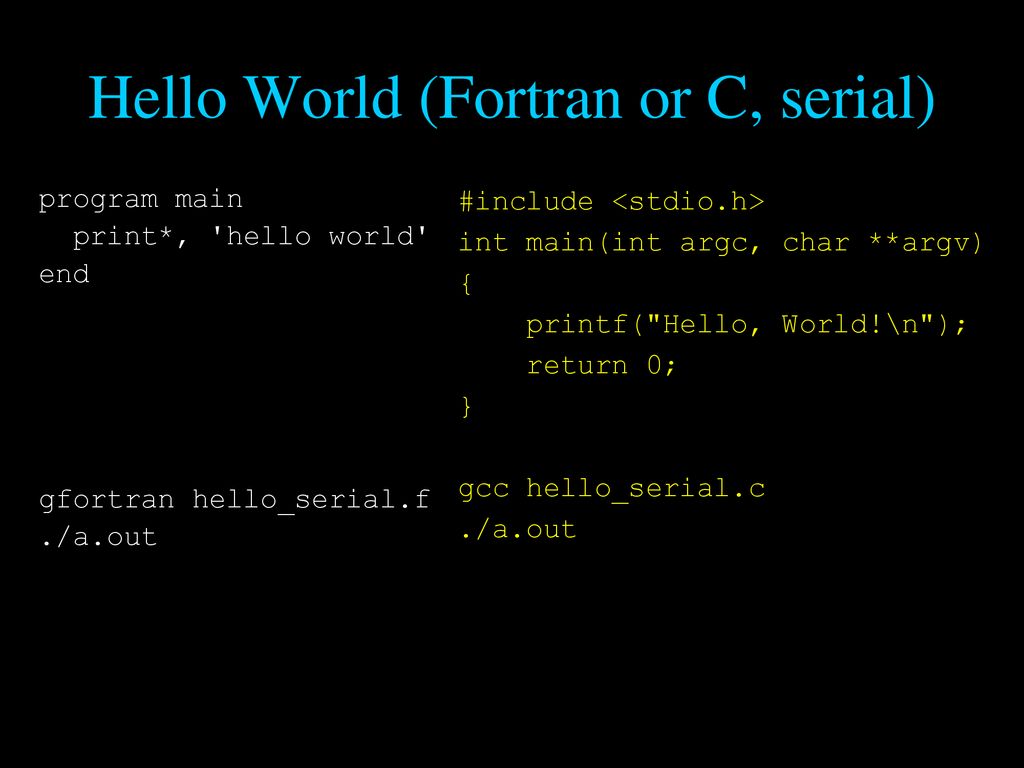 Hello World (Fortran or C, serial)

program main
  print*, 'hello world'
end

gfortran hello_serial.f
./a.out

#include <stdio.h>
int main(int argc, char **argv)
{
    printf("Hello, World!\n");
    return 0;
}

gcc hello_serial.c
./a.out